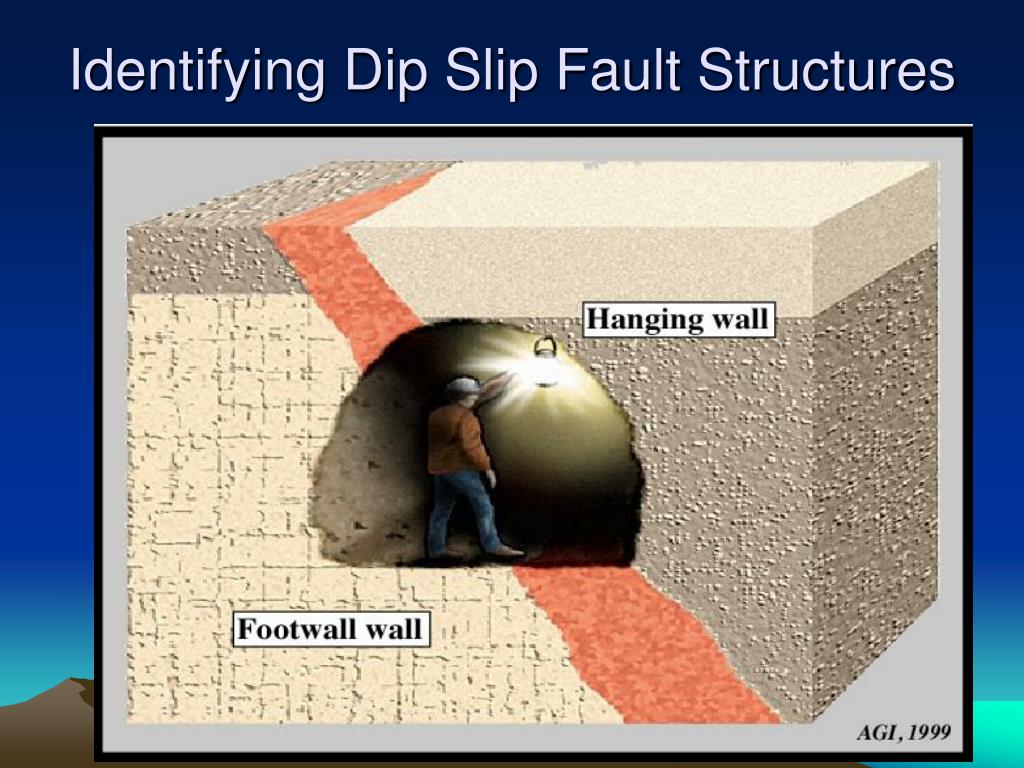 Identifying Dip Slip Fault Structures

Hanging wall

Footwall wall

AGI, 1999